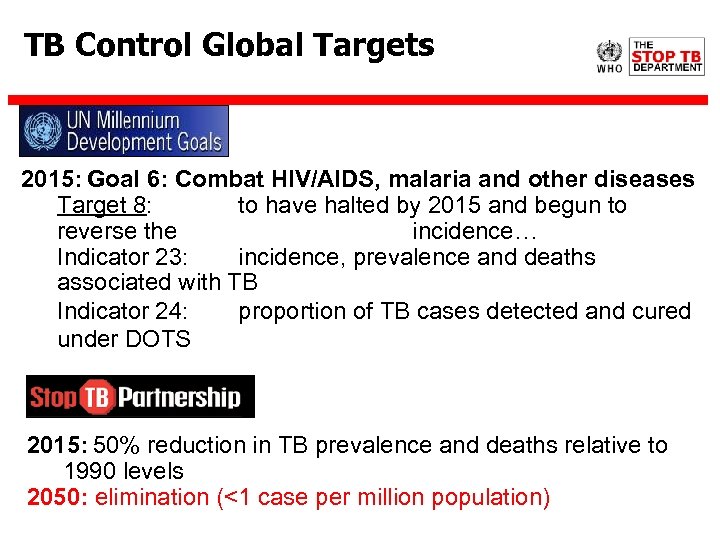 TB Control Global Targets

WHO

THE STOP TB DEPARTMENT

UN Millennium Development Goals

2015: Goal 6: Combat HIV/AIDS, malaria and other diseases
Target 8: to have halted by 2015 and begun to reverse the incidence…
Indicator 23: incidence, prevalence and deaths associated with TB
Indicator 24: proportion of TB cases detected and cured under DOTS

Stop TB Partnership

2015: 50% reduction in TB prevalence and deaths relative to 1990 levels
2050: elimination (<1 case per million population)